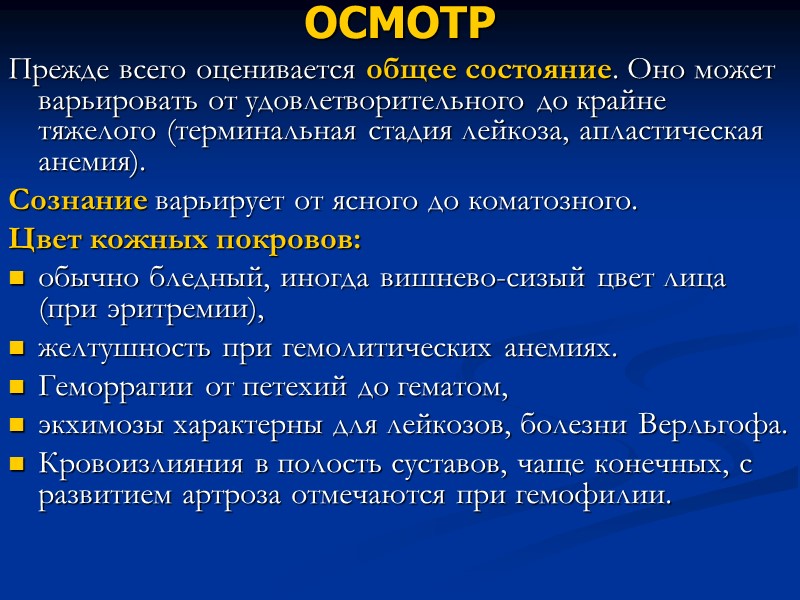 ОСМОТР

Прежде всего оценивается общее состояние. Оно может варьировать от удовлетворительного до крайне тяжелого (терминальная стадия лейкоза, апластическая анемия).

Сознание варьирует от ясного до коматозного.

Цвет кожных покровов:

- обычно бледный, иногда вишнево-сизый цвет лица (при эритремии),
- желтушность при гемолитических анемиях.
- Геморрагии от петехий до гематом,
- экхимозы характерны для лейкозов, болезни Верльгофа.
- Кровоизлияния в полость суставов, чаще конечных, с развитием артроза отмечаются при гемофилии.